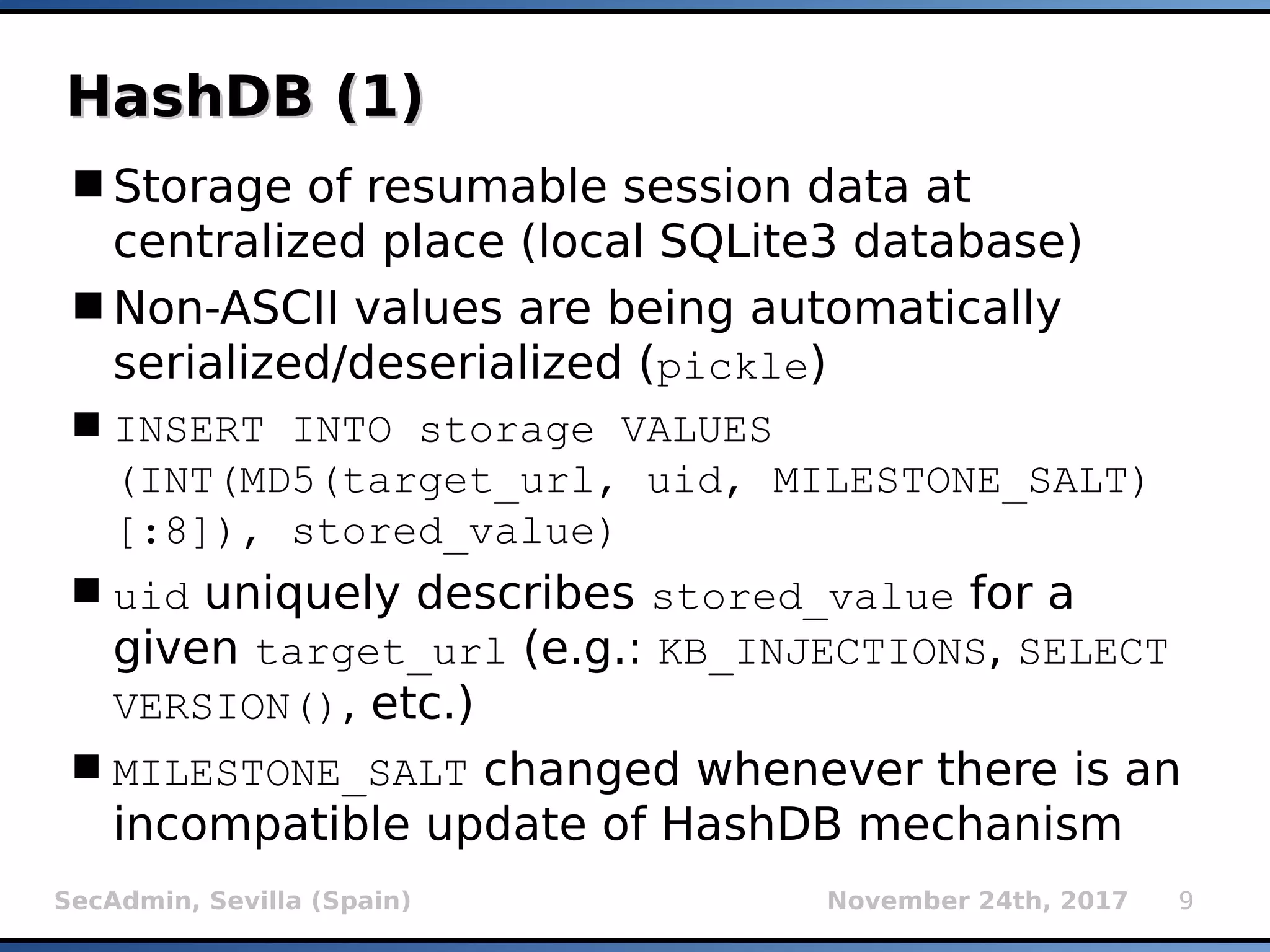 HashDB (1)

■ Storage of resumable session data at centralized place (local SQLite3 database)

■ Non-ASCII values are being automatically serialized/deserialized (pickle)

■ INSERT INTO storage VALUES (INT(MD5(target_url, uid, MILESTONE_SALT)[:8]), stored_value)

■ uid uniquely describes stored_value for a given target_url (e.g.: KB_INJECTIONS, SELECT VERSION(), etc.)

■ MILESTONE_SALT changed whenever there is an incompatible update of HashDB mechanism

SecAdmin, Sevilla (Spain)

November 24th, 2017

9